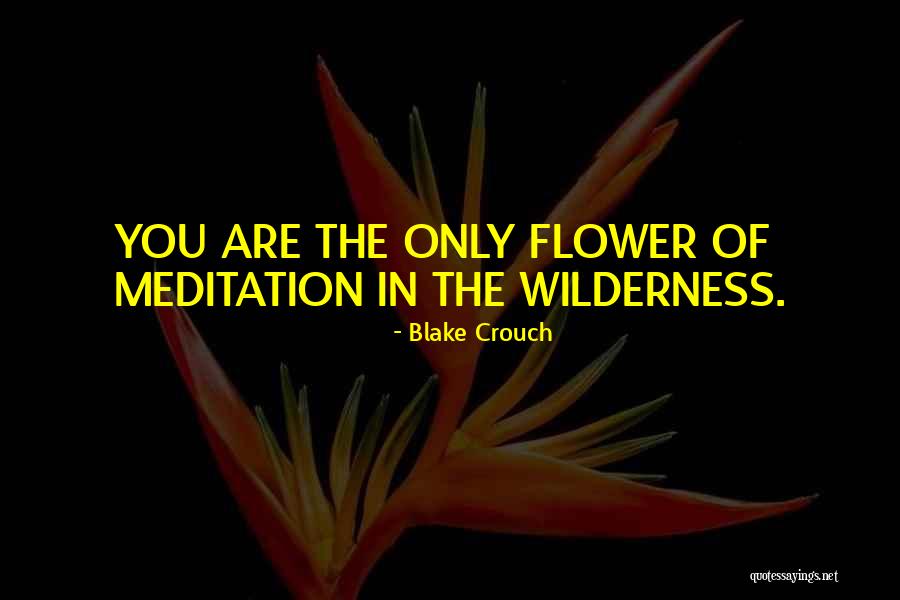 YOU ARE THE ONLY FLOWER OF MEDITATION IN THE WILDERNESS.

- Blake Crouch

quotessayings.net